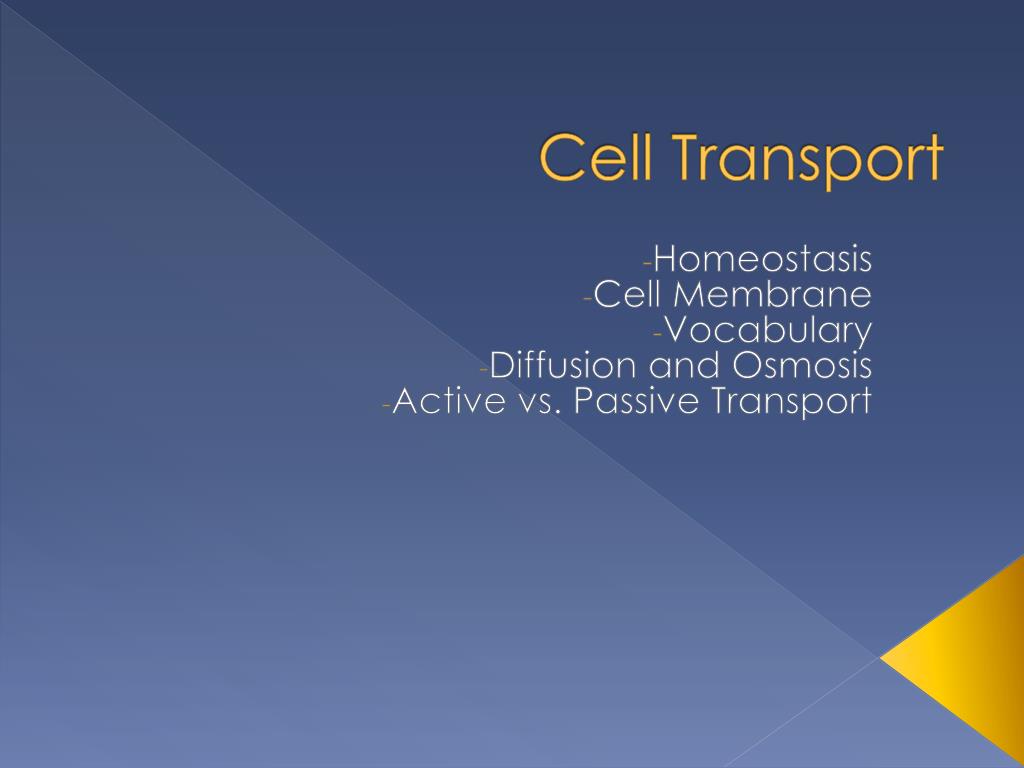 Cell Transport

-Homeostasis
-Cell Membrane
-Vocabulary
-Diffusion and Osmosis
-Active vs. Passive Transport